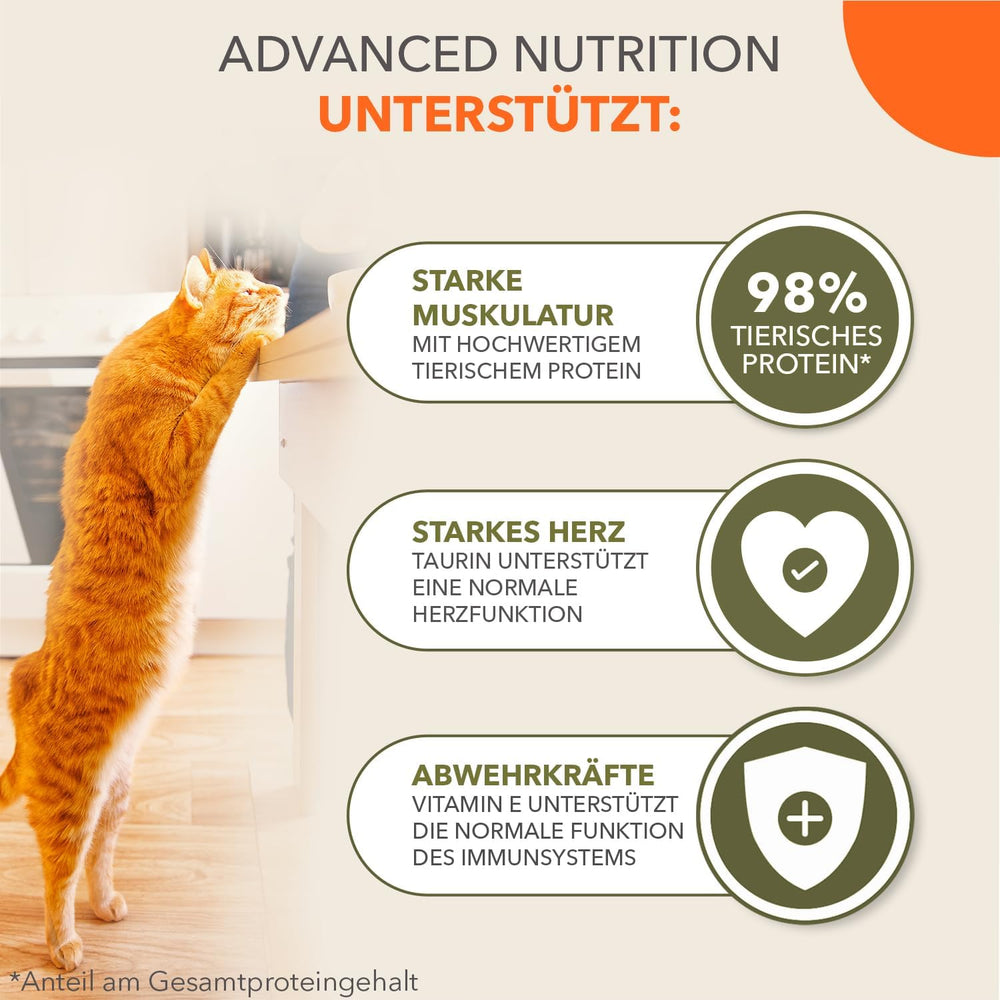 ADVANCED NUTRITION
UNTERSTÜTZT:

STARKE MUSKULATUR
MIT HOCHWERTIGEM TIERISCHEM PROTEIN

98%
TIERISCHES PROTEIN*

STARKES HERZ
TAURIN UNTERSTÜTZT EINE NORMALE HERZFUNKTION

ABWEHRKRÄFTE
VITAMIN E UNTERSTÜTZT DIE NORMALE FUNKTION DES IMMUNSYSTEMS

*Anteil am Gesamtproteingehalt